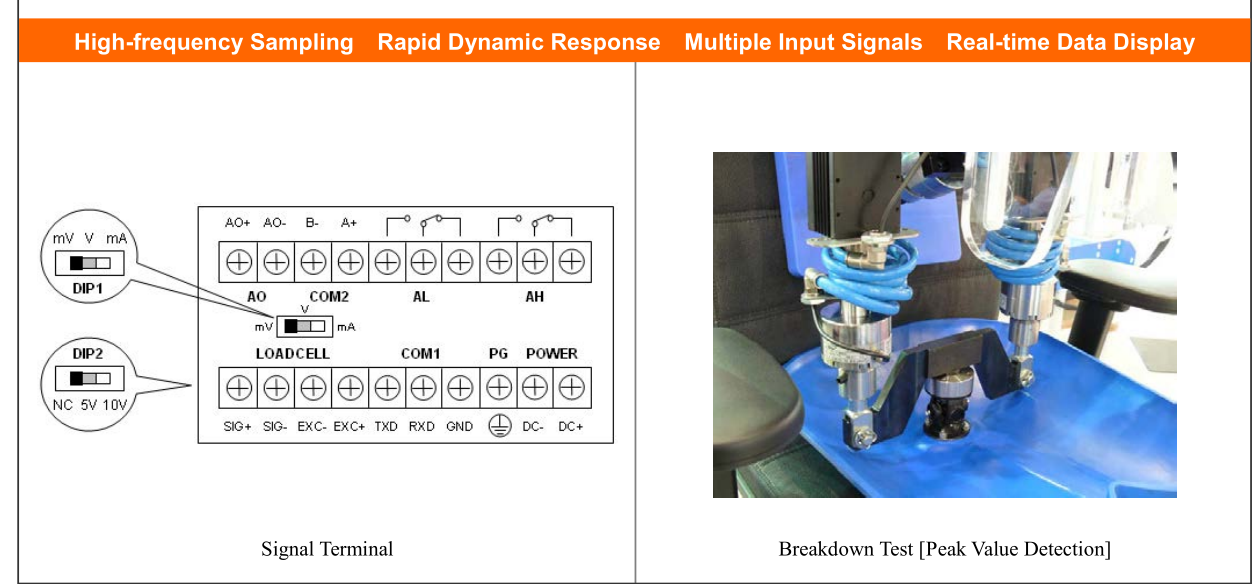 High-frequency Sampling Rapid Dynamic Response Multiple Input Signals Real-time Data Display

mV V mA
DIP1

DIP2
NC 5V 10V

AO+ AO- B- A+

AO COM2 AL AH

V
mV mA

LOADCELL COM1 PG POWER

SIG+ SIG- EXC- EXC+ TXD RXD GND DC- DC+

Signal Terminal

Breakdown Test [Peak Value Detection]